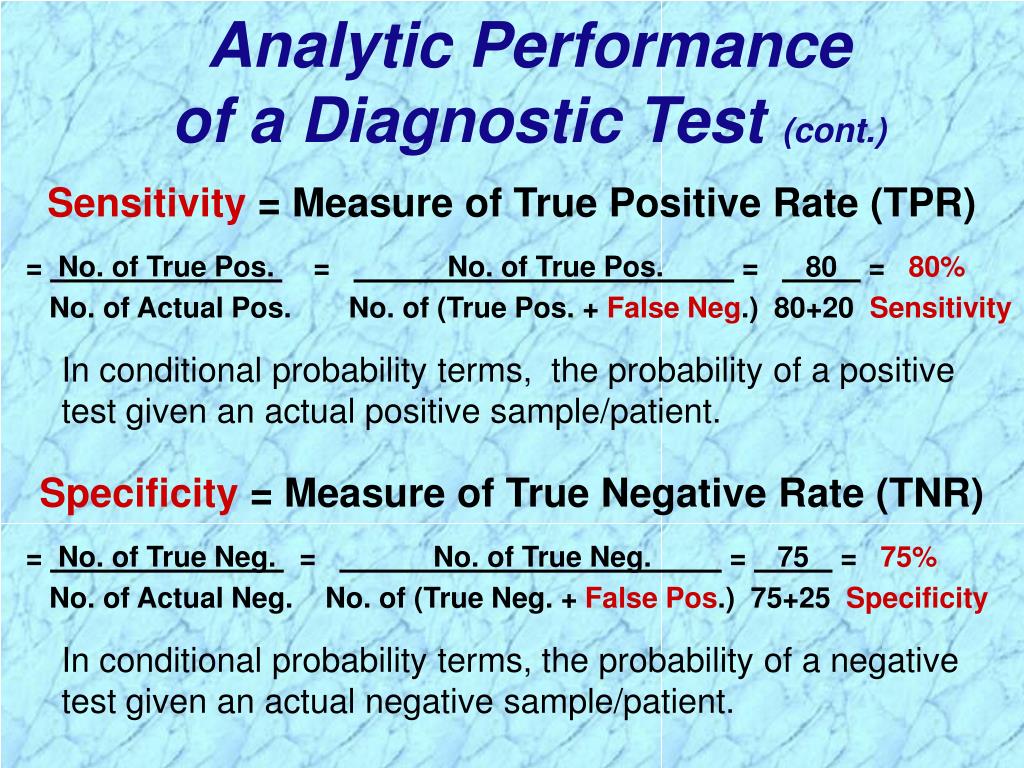 Analytic Performance of a Diagnostic Test (cont.)

Sensitivity = Measure of True Positive Rate (TPR)

$= \frac{\text{No. of True Pos.}}{\text{No. of Actual Pos.}} = \frac{\text{No. of True Pos.}}{\text{No. of (True Pos. + False Neg.)}} = \frac{80}{80+20} =$ 80% Sensitivity

In conditional probability terms, the probability of a positive test given an actual positive sample/patient.

Specificity = Measure of True Negative Rate (TNR)

$= \frac{\text{No. of True Neg.}}{\text{No. of Actual Neg.}} = \frac{\text{No. of True Neg.}}{\text{No. of (True Neg. + False Pos.)}} = \frac{75}{75+25} =$ 75% Specificity

In conditional probability terms, the probability of a negative test given an actual negative sample/patient.